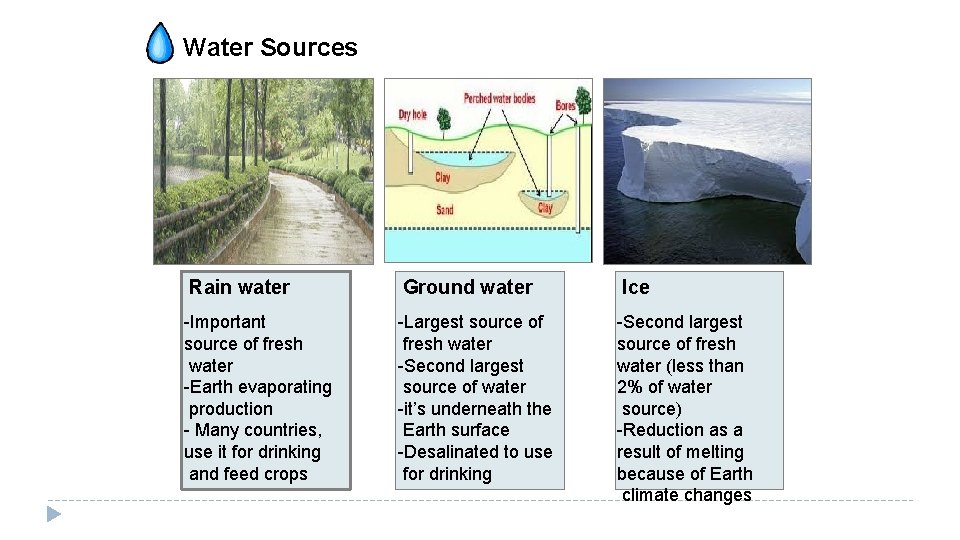 Water Sources

Dry hole
Perched water bodies
Bores
Clay
Sand
Clay

Rain water

-Important source of fresh water
-Earth evaporating production
- Many countries, use it for drinking and feed crops

Ground water

-Largest source of fresh water
-Second largest source of water
-it's underneath the Earth surface
-Desalinated to use for drinking

Ice

-Second largest source of fresh water (less than 2% of water source)
-Reduction as a result of melting because of Earth climate changes